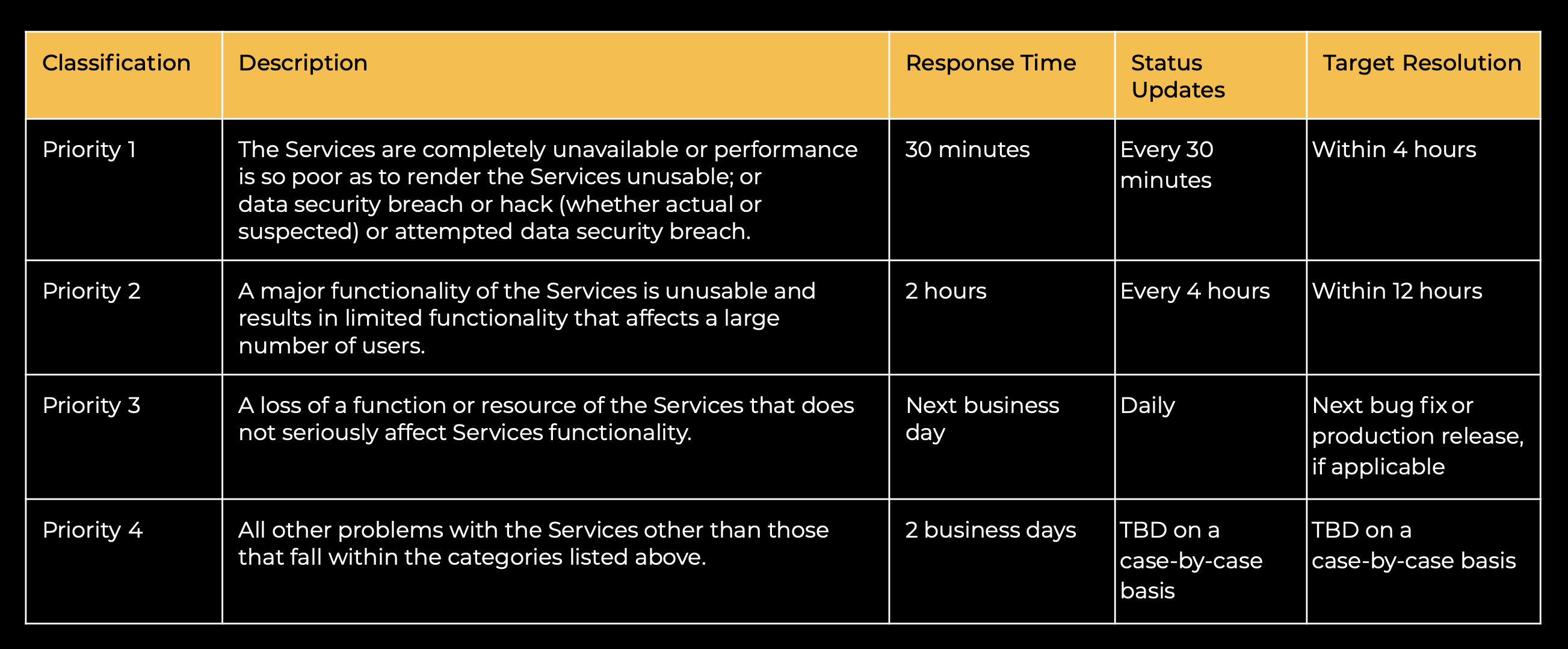 | Classification | Description | Response Time | Status Updates | Target Resolution |
|---|---|---|---|---|
| Priority 1 | The Services are completely unavailable or performance is so poor as to render the Services unusable; or data security breach or hack (whether actual or suspected) or attempted data security breach. | 30 minutes | Every 30 minutes | Within 4 hours |
| Priority 2 | A major functionality of the Services is unusable and results in limited functionality that affects a large number of users. | 2 hours | Every 4 hours | Within 12 hours |
| Priority 3 | A loss of a function or resource of the Services that does not seriously affect Services functionality. | Next business day | Daily | Next bug fix or production release, if applicable |
| Priority 4 | All other problems with the Services other than those that fall within the categories listed above. | 2 business days | TBD on a case-by-case basis | TBD on a case-by-case basis |